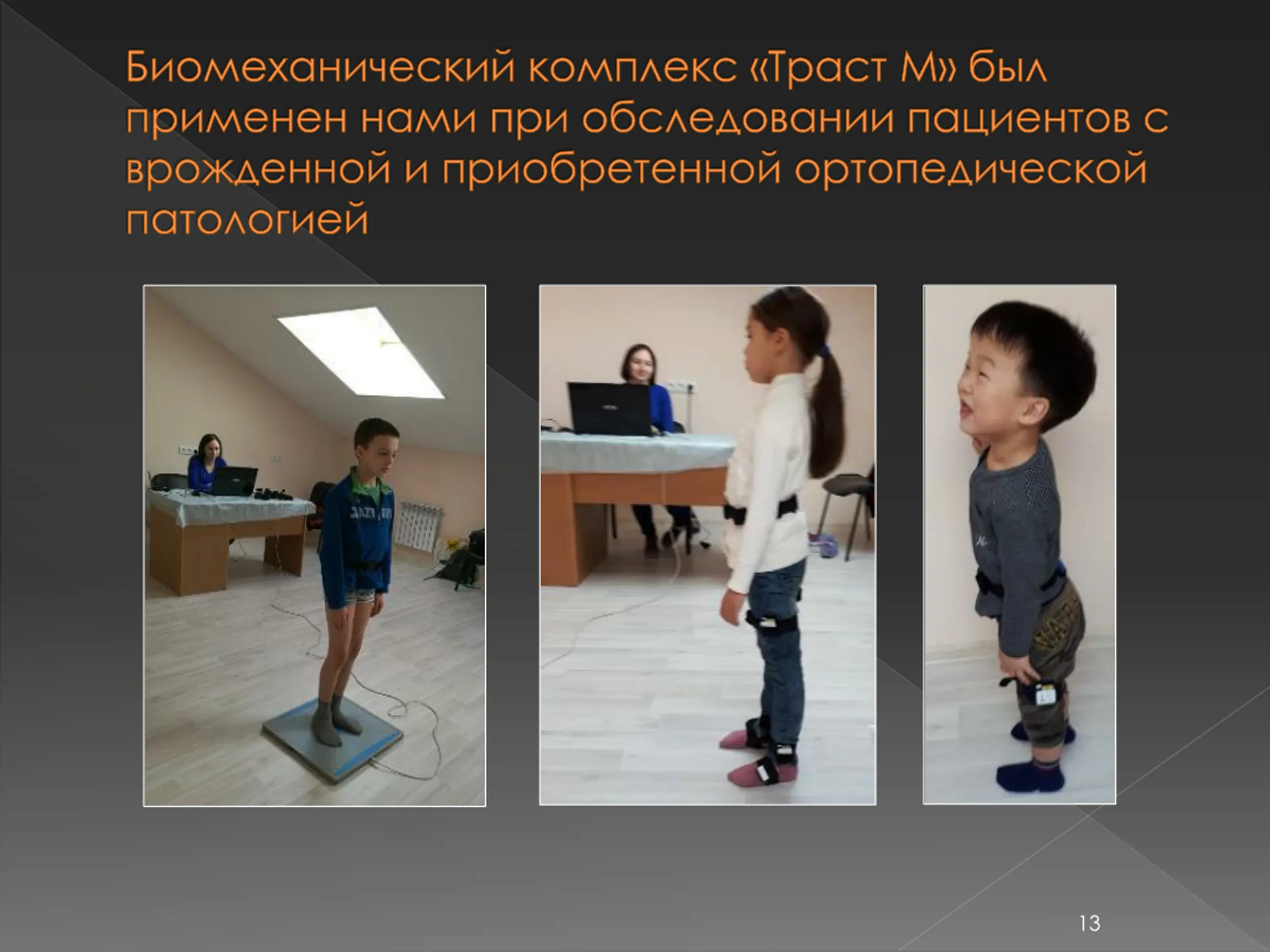 Биомеханический комплекс «Траст М» был применен нами при обследовании пациентов с врожденной и приобретенной ортопедической патологией

13